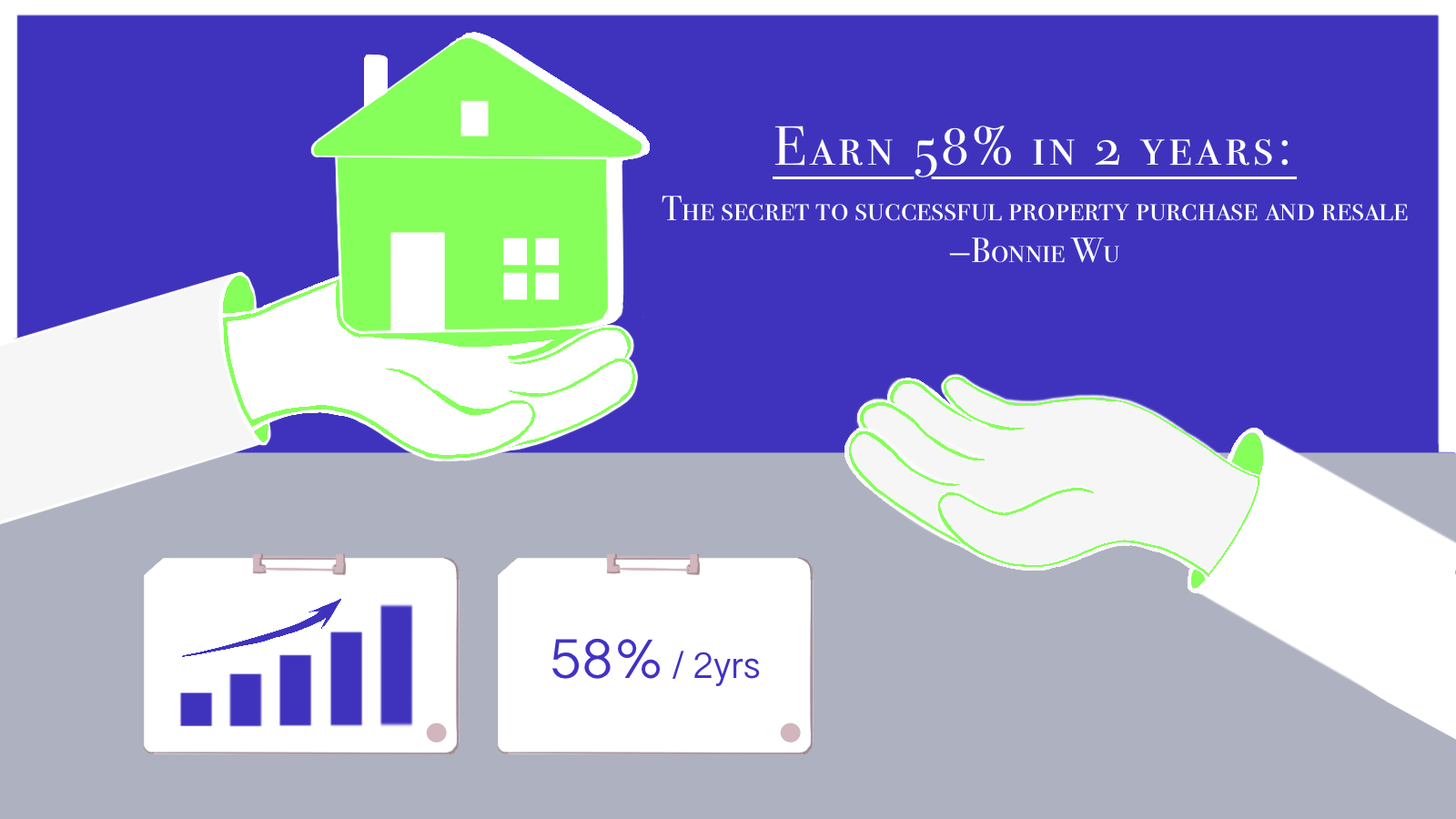 Earn 58% in 2 years:

The secret to successful property purchase and resale
—Bonnie Wu

58% / 2yrs